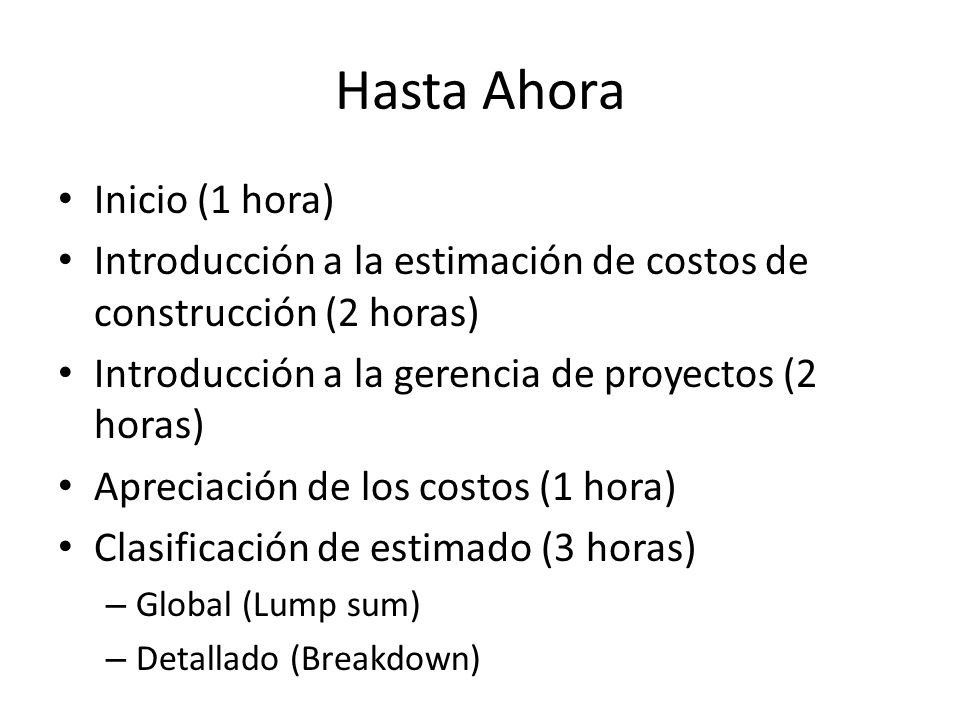 Hasta Ahora

• Inicio (1 hora)
• Introducción a la estimación de costos de construcción (2 horas)
• Introducción a la gerencia de proyectos (2 horas)
• Apreciación de los costos (1 hora)
• Clasificación de estimado (3 horas)
– Global (Lump sum)
– Detallado (Breakdown)